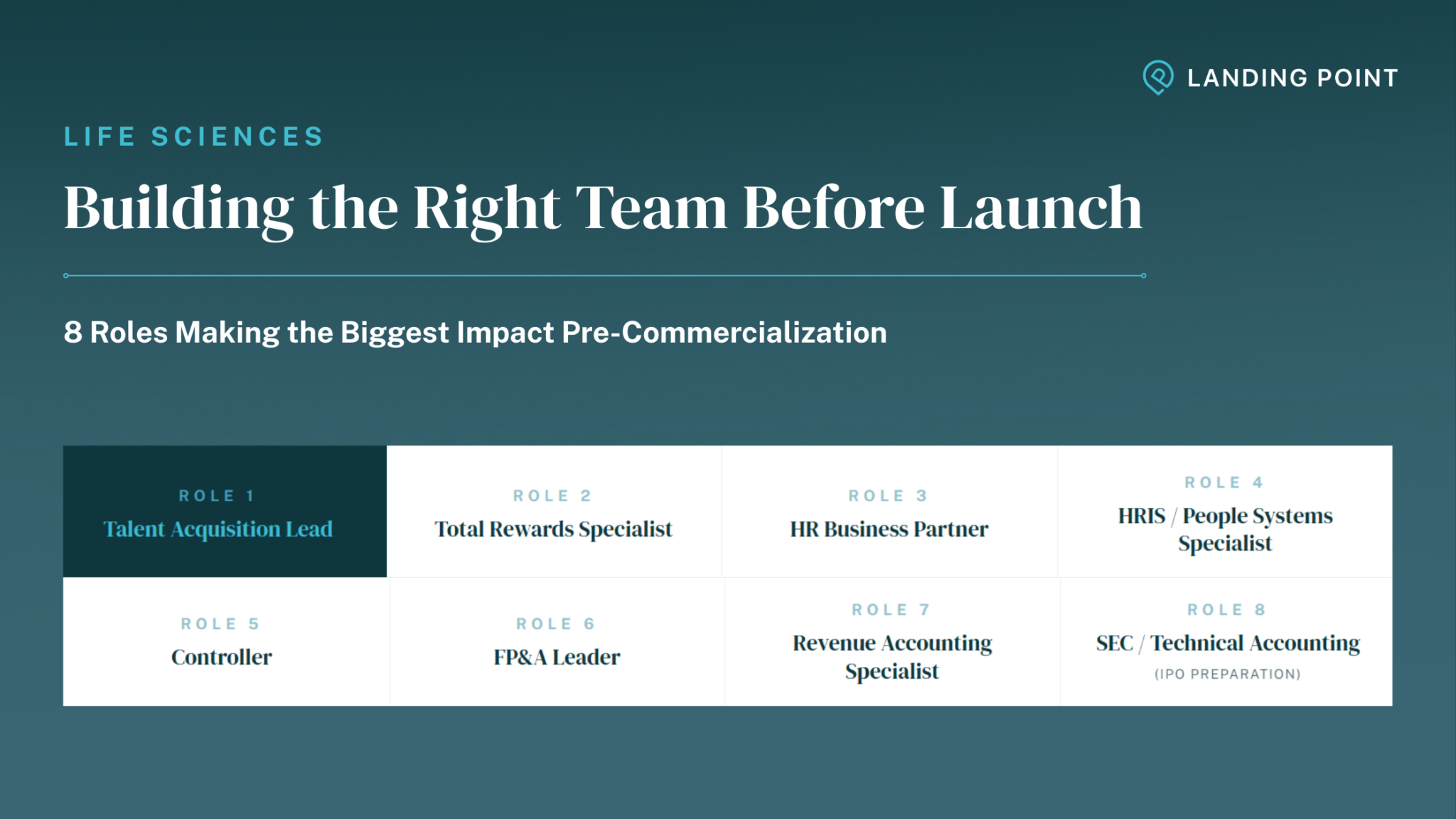 LANDING POINT

LIFE SCIENCES

Building the Right Team Before Launch

8 Roles Making the Biggest Impact Pre-Commercialization

| ROLE 1 Talent Acquisition Lead | ROLE 2 Total Rewards Specialist | ROLE 3 HR Business Partner | ROLE 4 HRIS / People Systems Specialist |
|---|---|---|---|
| ROLE 5 Controller | ROLE 6 FP&A Leader | ROLE 7 Revenue Accounting Specialist | ROLE 8 SEC / Technical Accounting (IPO PREPARATION) |